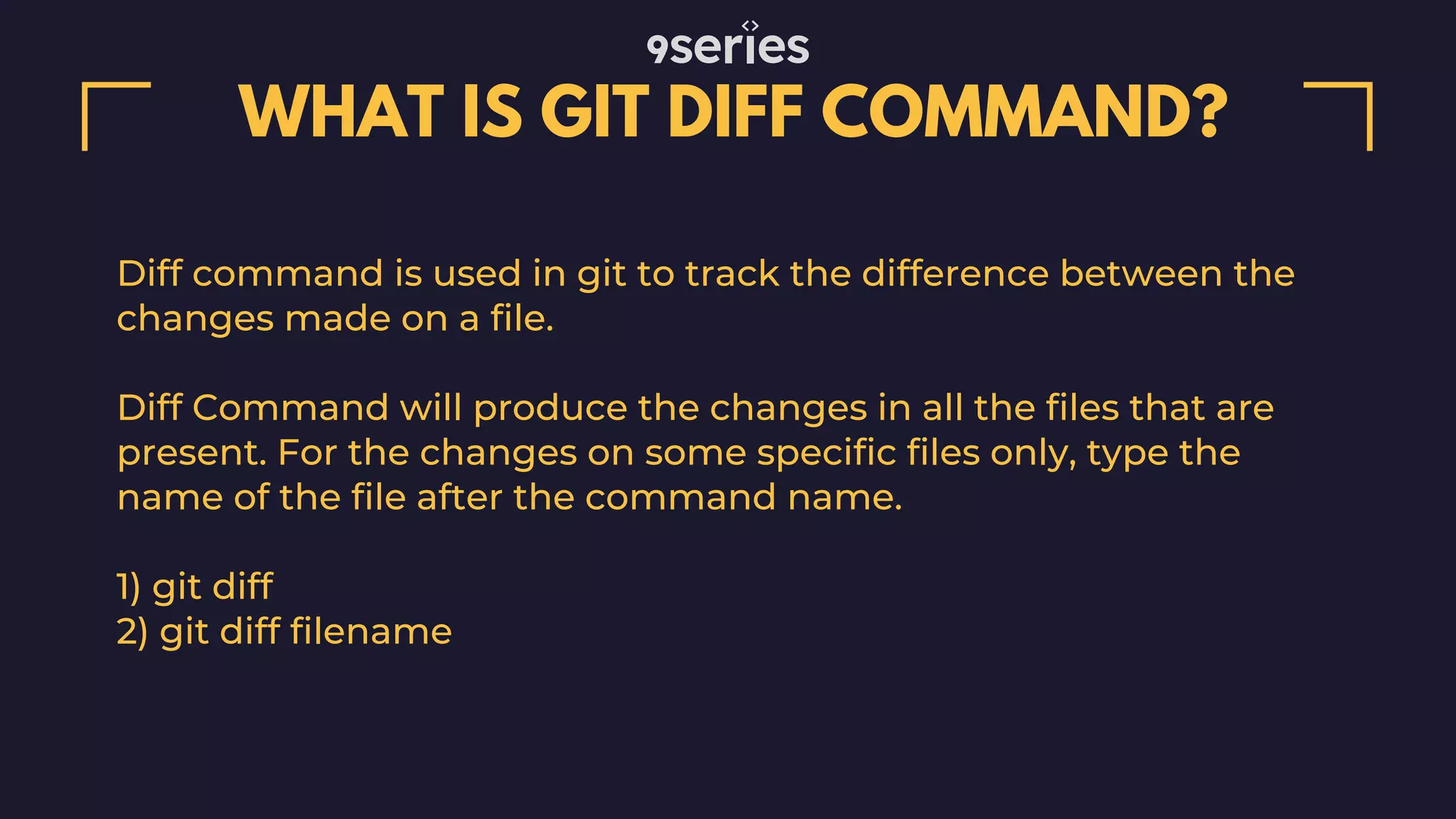 9series

WHAT IS GIT DIFF COMMAND?

Diff command is used in git to track the difference between the changes made on a file.

Diff Command will produce the changes in all the files that are present. For the changes on some specific files only, type the name of the file after the command name.

1) git diff
2) git diff filename